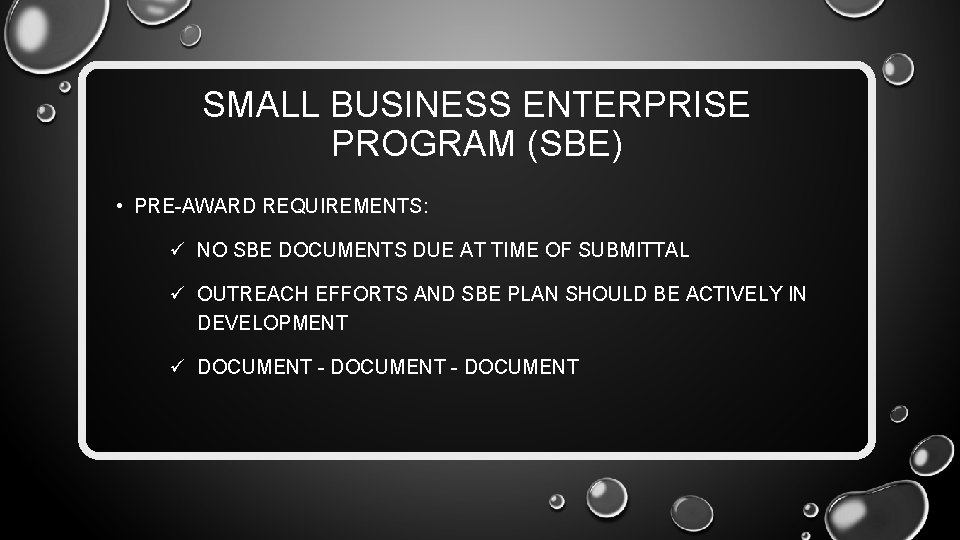 SMALL BUSINESS ENTERPRISE PROGRAM (SBE)

• PRE-AWARD REQUIREMENTS:

✓ NO SBE DOCUMENTS DUE AT TIME OF SUBMITTAL

✓ OUTREACH EFFORTS AND SBE PLAN SHOULD BE ACTIVELY IN DEVELOPMENT

✓ DOCUMENT - DOCUMENT - DOCUMENT